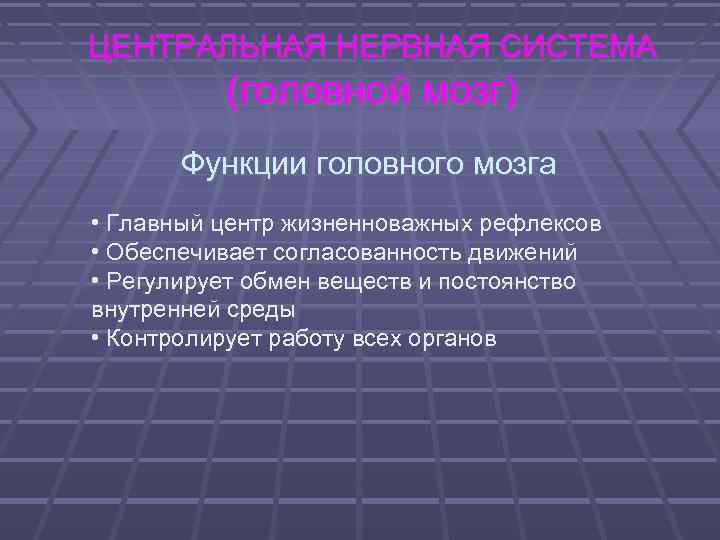 ЦЕНТРАЛЬНАЯ НЕРВНАЯ СИСТЕМА (головной мозг)

Функции головного мозга

• Главный центр жизненноважных рефлексов
• Обеспечивает согласованность движений
• Регулирует обмен веществ и постоянство внутренней среды
• Контролирует работу всех органов